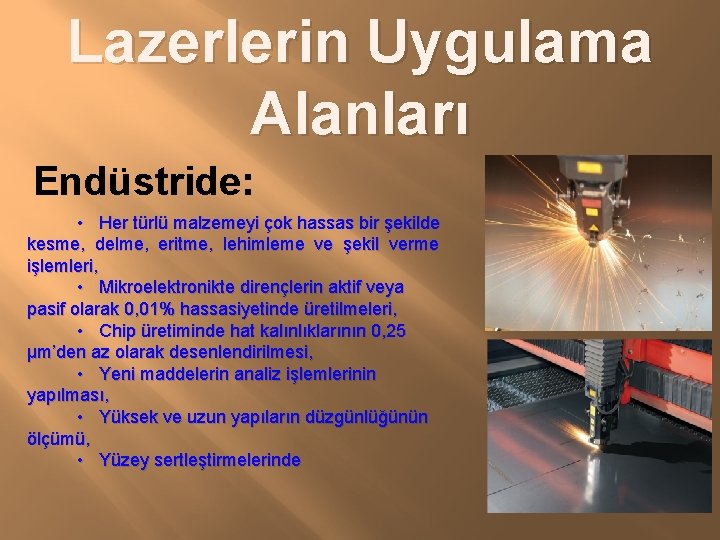 Lazerlerin Uygulama Alanları

Endüstride:

• Her türlü malzemeyi çok hassas bir şekilde kesme, delme, eritme, lehimleme ve şekil verme işlemleri,

• Mikroelektronikte dirençlerin aktif veya pasif olarak 0,01% hassasiyetinde üretilmeleri,

• Chip üretiminde hat kalınlıklarının 0,25 μm'den az olarak desenlendirilmesi,

• Yeni maddelerin analiz işlemlerinin yapılması,

• Yüksek ve uzun yapıların düzgünlüğünün ölçümü,

• Yüzey sertleştirmelerinde